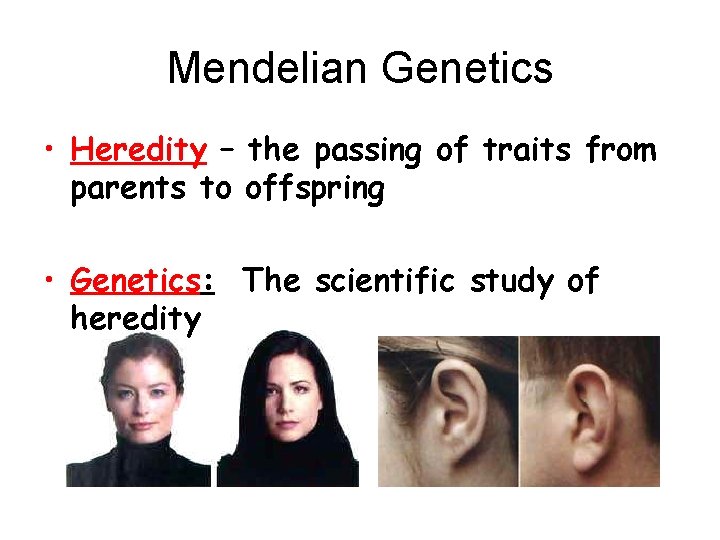 Mendelian Genetics

• Heredity – the passing of traits from parents to offspring

• Genetics: The scientific study of heredity